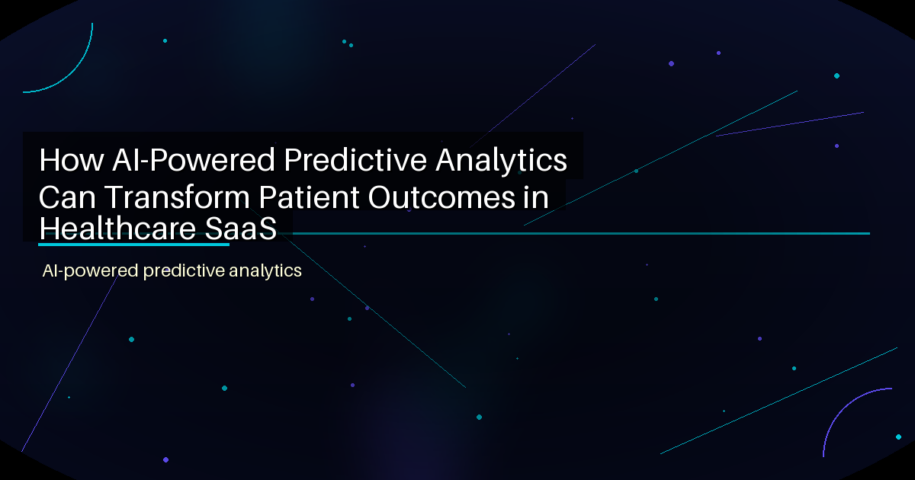 How AI-Powered Predictive Analytics Can Transform Patient Outcomes in Healthcare SaaS

AI-powered predictive analytics